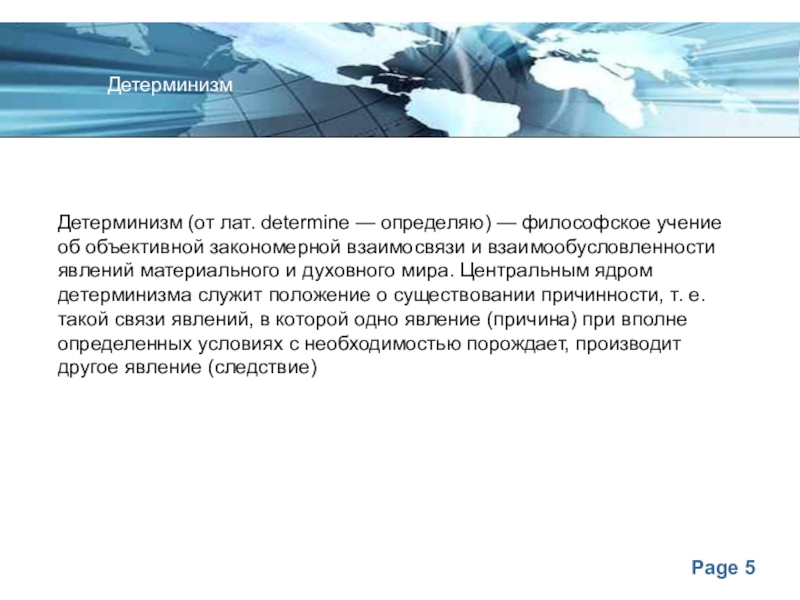 Детерминизм

Детерминизм (от лат. determine — определяю) — философское учение об объективной закономерной взаимосвязи и взаимообусловленности явлений материального и духовного мира. Центральным ядром детерминизма служит положение о существовании причинности, т. е. такой связи явлений, в которой одно явление (причина) при вполне определенных условиях с необходимостью порождает, производит другое явление (следствие)

Page 5